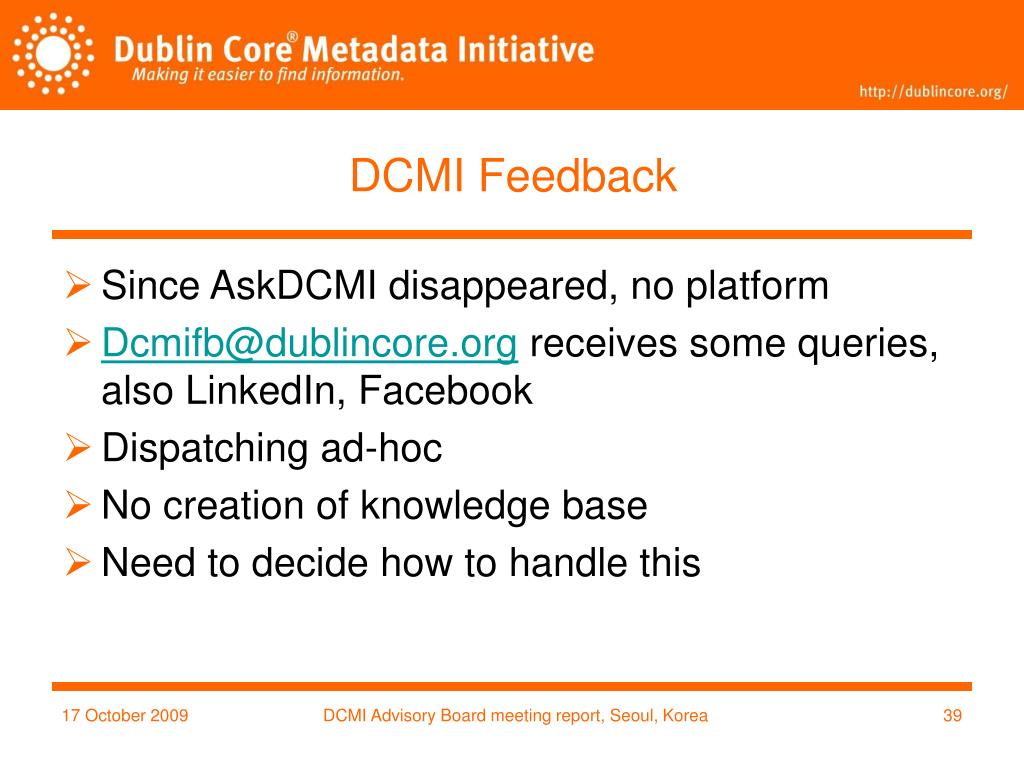 Dublin Core® Metadata Initiative
Making it easier to find information.
http://dublincore.org/

DCMI Feedback

➢ Since AskDCMI disappeared, no platform
➢ Dcmifb@dublincore.org receives some queries, also LinkedIn, Facebook
➢ Dispatching ad-hoc
➢ No creation of knowledge base
➢ Need to decide how to handle this

17 October 2009
DCMI Advisory Board meeting report, Seoul, Korea
39